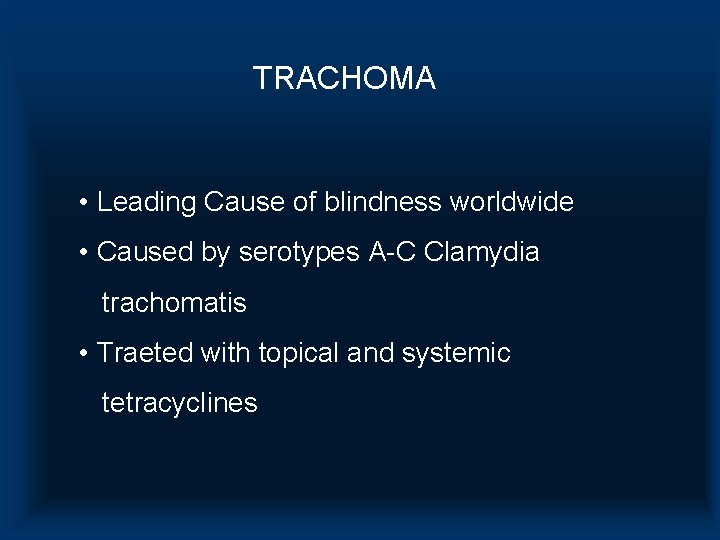 TRACHOMA

• Leading Cause of blindness worldwide

• Caused by serotypes A-C Clamydia trachomatis

• Traeted with topical and systemic tetracyclines